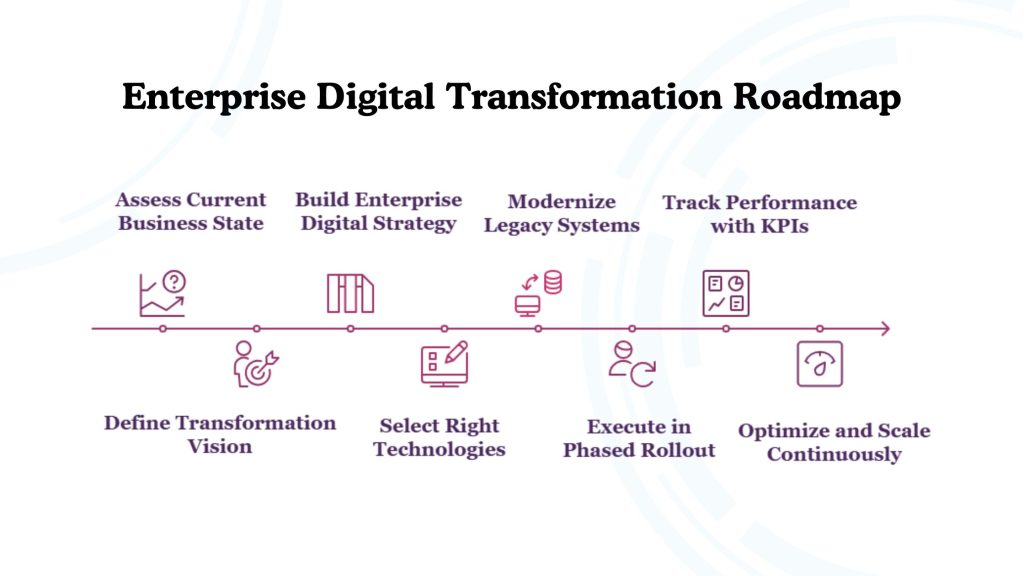 Enterprise Digital Transformation Roadmap

Assess Current Business State

Define Transformation Vision

Build Enterprise Digital Strategy

Select Right Technologies

Modernize Legacy Systems

Execute in Phased Rollout

Track Performance with KPIs

Optimize and Scale Continuously